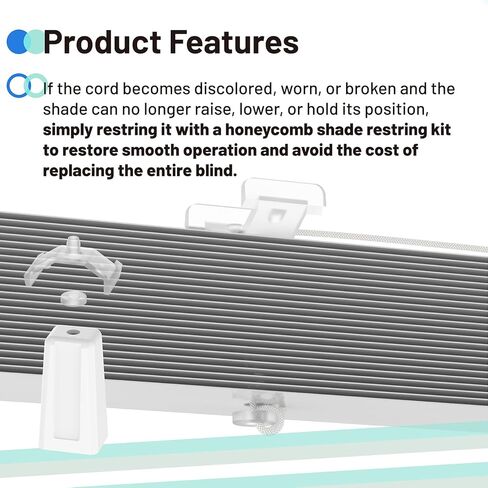 Product Features

If the cord becomes discolored, worn, or broken and the shade can no longer raise, lower, or hold its position, simply restring it with a honeycomb shade restring kit to restore smooth operation and avoid the cost of replacing the entire blind.